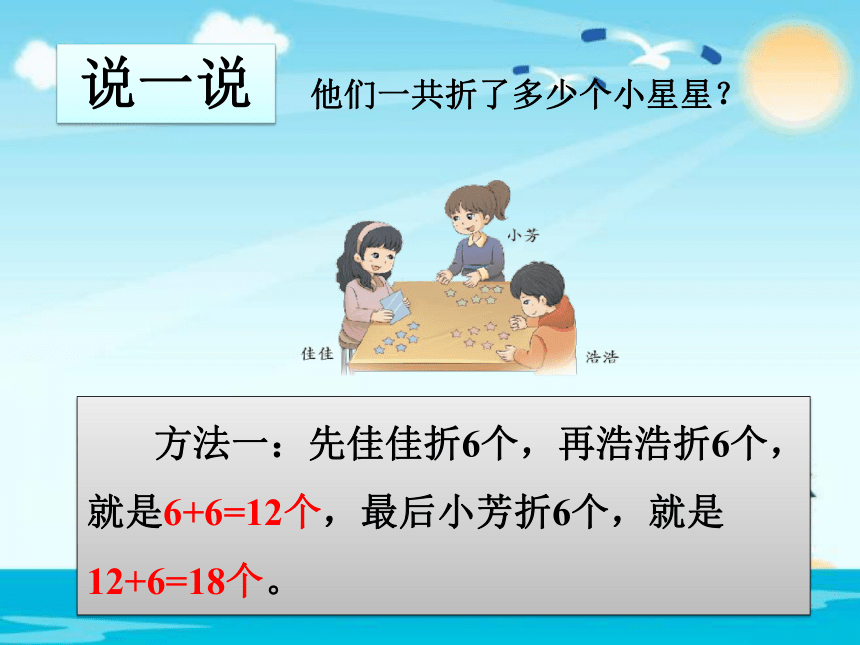 说一说

他们一共折了多少个小星星？

小芳

佳佳

浩浩

方法一：先佳佳折6个，再浩浩折6个，就是6+6=12个，最后小芳折6个，就是12+6=18个。